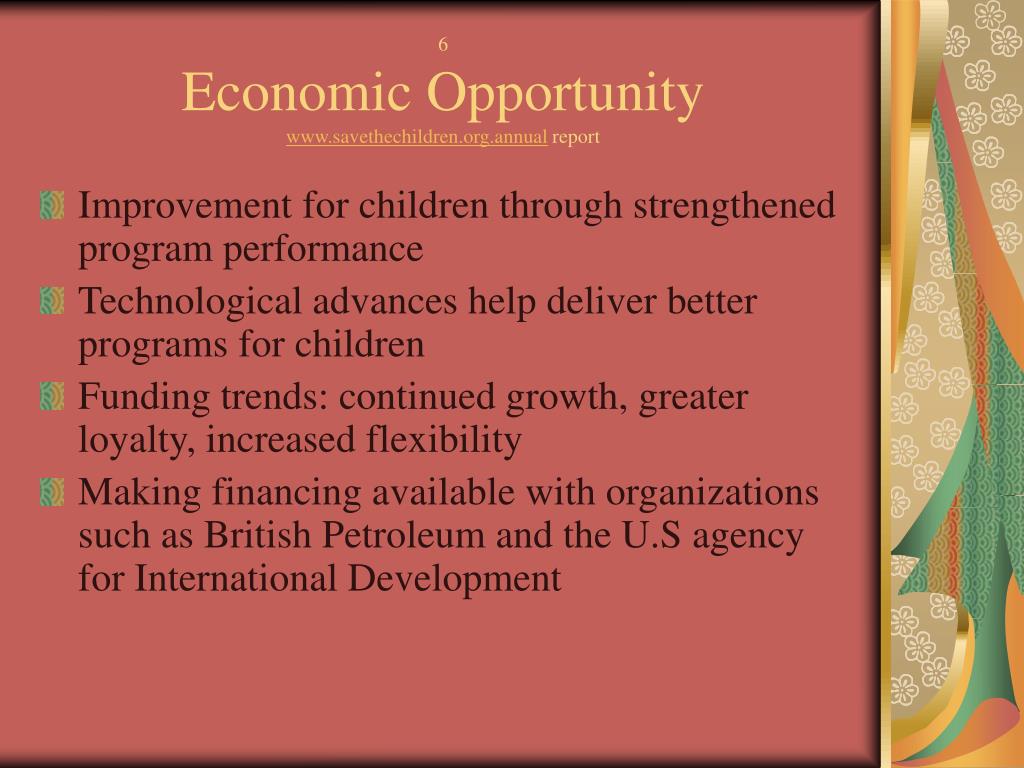 6

Economic Opportunity

www.savethechildren.org.annual report

Improvement for children through strengthened program performance

Technological advances help deliver better programs for children

Funding trends: continued growth, greater loyalty, increased flexibility

Making financing available with organizations such as British Petroleum and the U.S agency for International Development